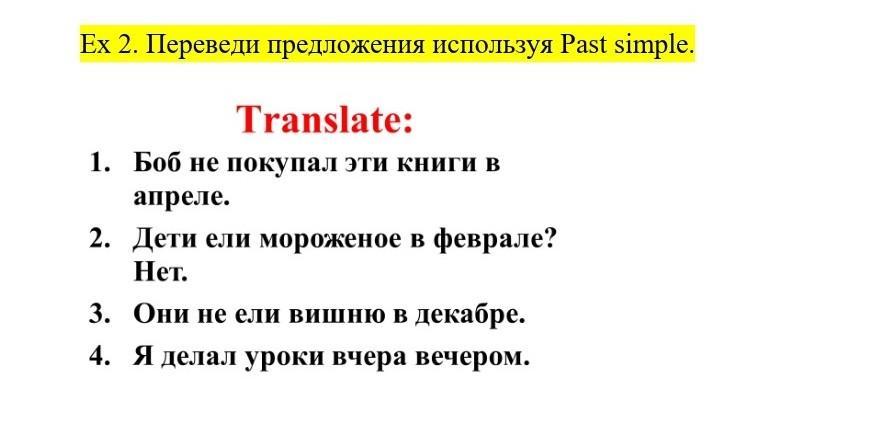 Ex 2. Переведи предложения используя Past simple.

Translate:

1. Боб не покупал эти книги в апреле.
2. Дети ели мороженое в феврале? Нет.
3. Они не ели вишню в декабре.
4. Я делал уроки вчера вечером.